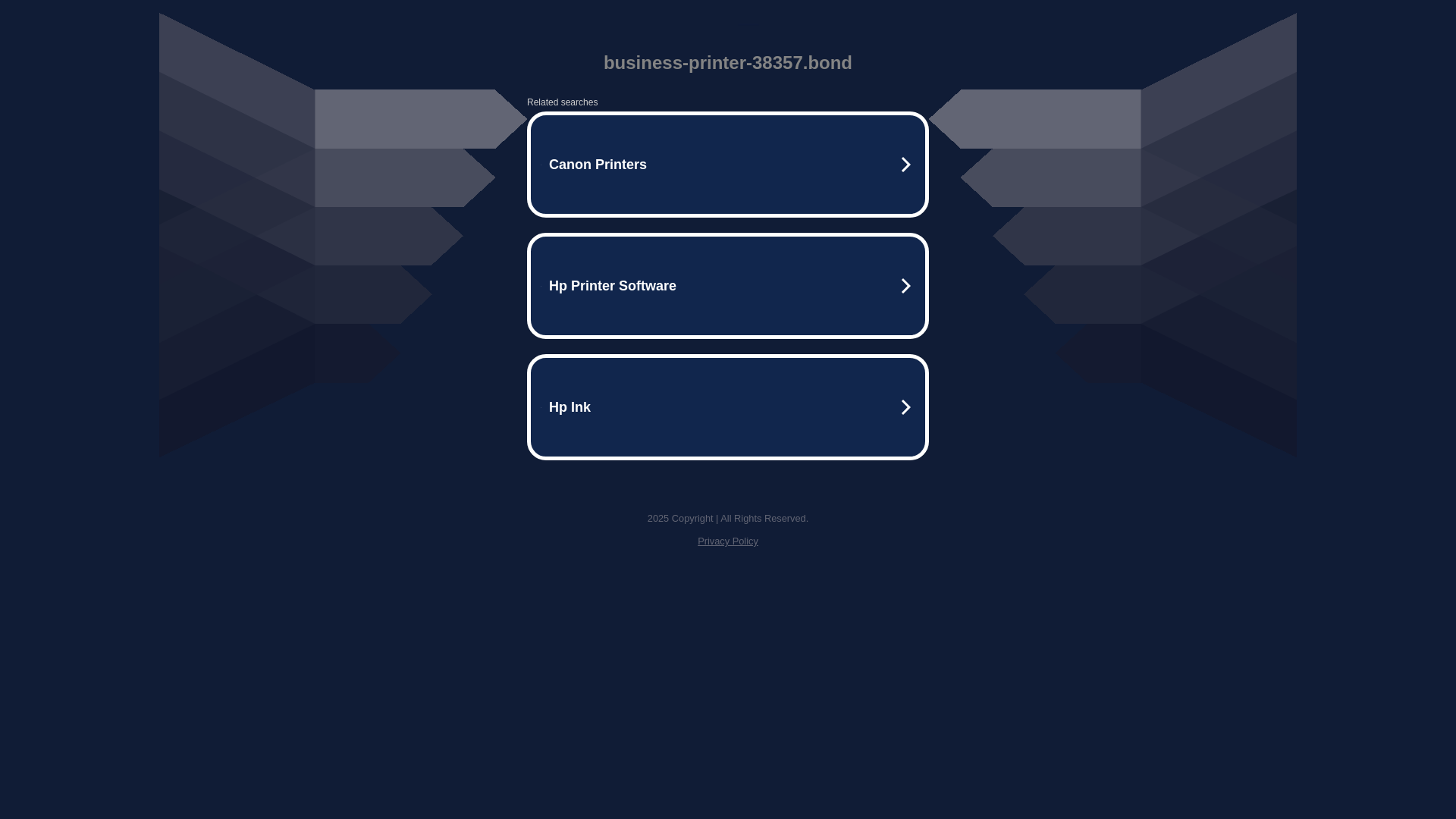 business-printer-38357.bond

Related searches

Canon Printers

Hp Printer Software

Hp Ink

2025 Copyright | All Rights Reserved.

Privacy Policy